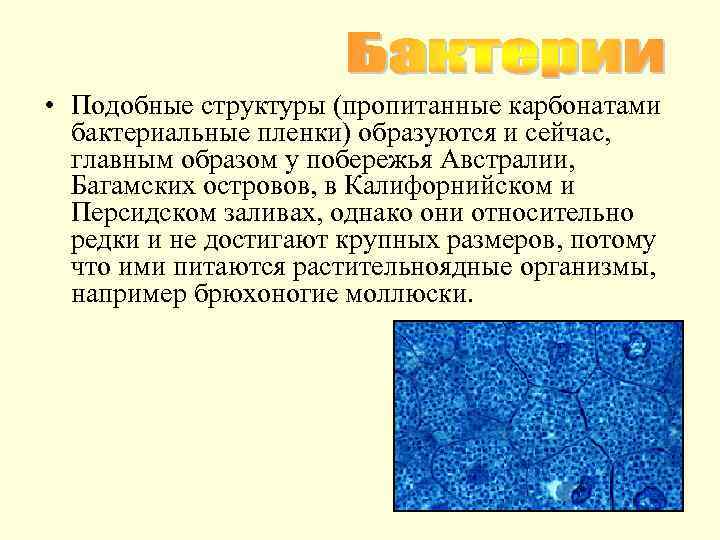 Бактерии

• Подобные структуры (пропитанные карбонатами бактериальные пленки) образуются и сейчас, главным образом у побережья Австралии, Багамских островов, в Калифорнийском и Персидском заливах, однако они относительно редки и не достигают крупных размеров, потому что ими питаются растительноядные организмы, например брюхоногие моллюски.